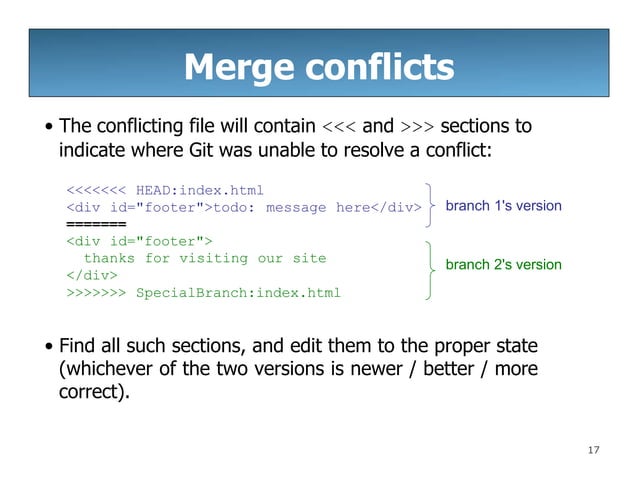 Merge conflicts

• The conflicting file will contain <<< and >>> sections to indicate where Git was unable to resolve a conflict:

<<<<<<< HEAD:index.html
<div id="footer">todo: message here</div>
=======
<div id="footer">
  thanks for visiting our site
</div>
>>>>>>> SpecialBranch:index.html

branch 1's version

branch 2's version

• Find all such sections, and edit them to the proper state (whichever of the two versions is newer / better / more correct).

17